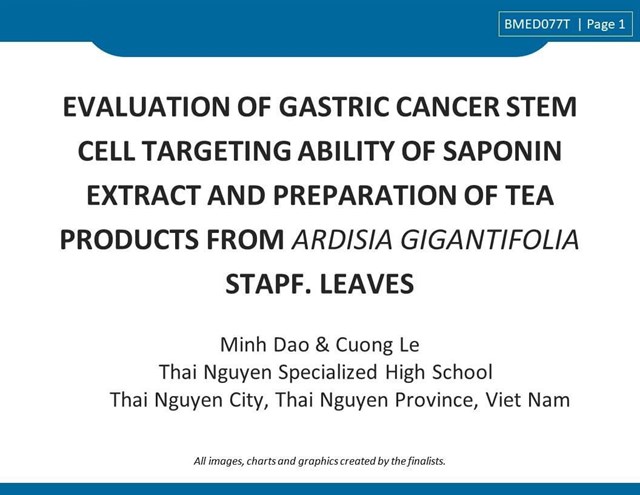 BMED077T | Page 1

EVALUATION OF GASTRIC CANCER STEM CELL TARGETING ABILITY OF SAPONIN EXTRACT AND PREPARATION OF TEA PRODUCTS FROM ARDISIA GIGANTIFOLIA STAPF. LEAVES

Minh Dao & Cuong Le
Thai Nguyen Specialized High School
Thai Nguyen City, Thai Nguyen Province, Viet Nam

All images, charts and graphics created by the finalists.